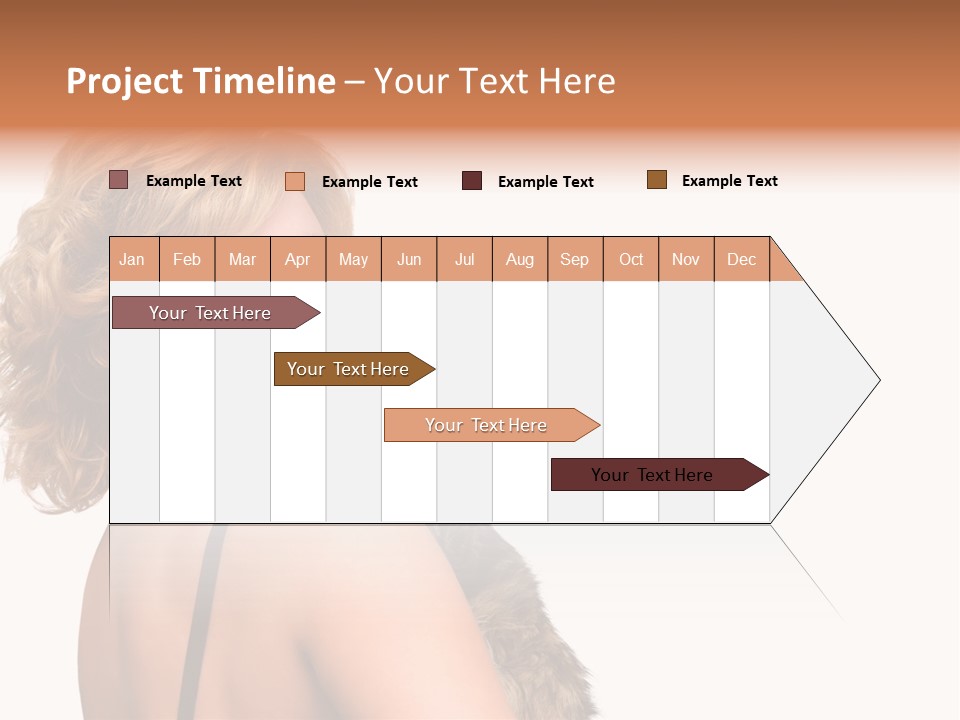 Project Timeline – Your Text Here

Example Text Example Text Example Text Example Text

| Jan | Feb | Mar | Apr | May | Jun | Jul | Aug | Sep | Oct | Nov | Dec |
|---|---|---|---|---|---|---|---|---|---|---|---|

Your Text Here

Your Text Here

Your Text Here

Your Text Here